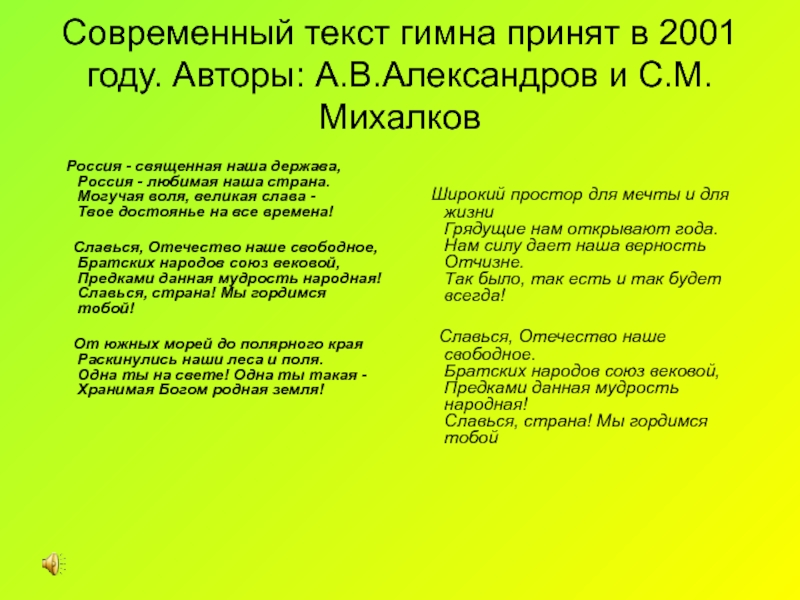 Современный текст гимна принят в 2001 году. Авторы: А.В.Александров и С.М. Михалков

Россия - священная наша держава,
Россия - любимая наша страна.
Могучая воля, великая слава -
Твое достоянье на все времена!

Славься, Отечество наше свободное,
Братских народов союз вековой,
Предками данная мудрость народная!
Славься, страна! Мы гордимся тобой!

От южных морей до полярного края
Раскинулись наши леса и поля.
Одна ты на свете! Одна ты такая -
Хранимая Богом родная земля!

Широкий простор для мечты и для жизни
Грядущие нам открывают года.
Нам силу дает наша верность Отчизне.
Так было, так есть и так будет всегда!

Славься, Отечество наше свободное.
Братских народов союз вековой,
Предками данная мудрость народная!
Славься, страна! Мы гордимся тобой